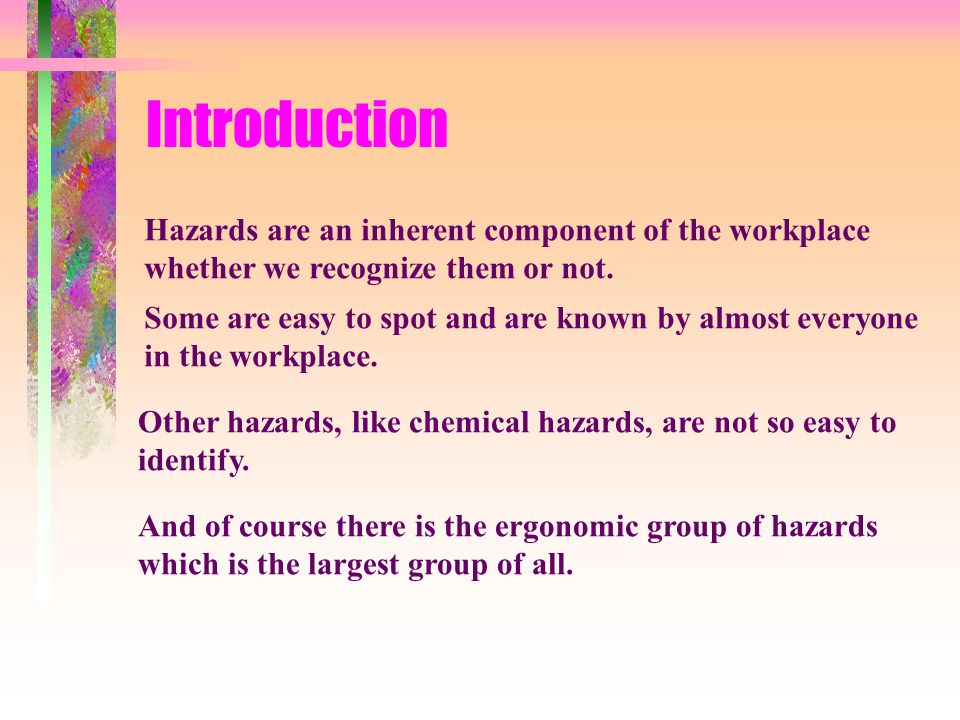 Introduction

Hazards are an inherent component of the workplace whether we recognize them or not.

Some are easy to spot and are known by almost everyone in the workplace.

Other hazards, like chemical hazards, are not so easy to identify.

And of course there is the ergonomic group of hazards which is the largest group of all.